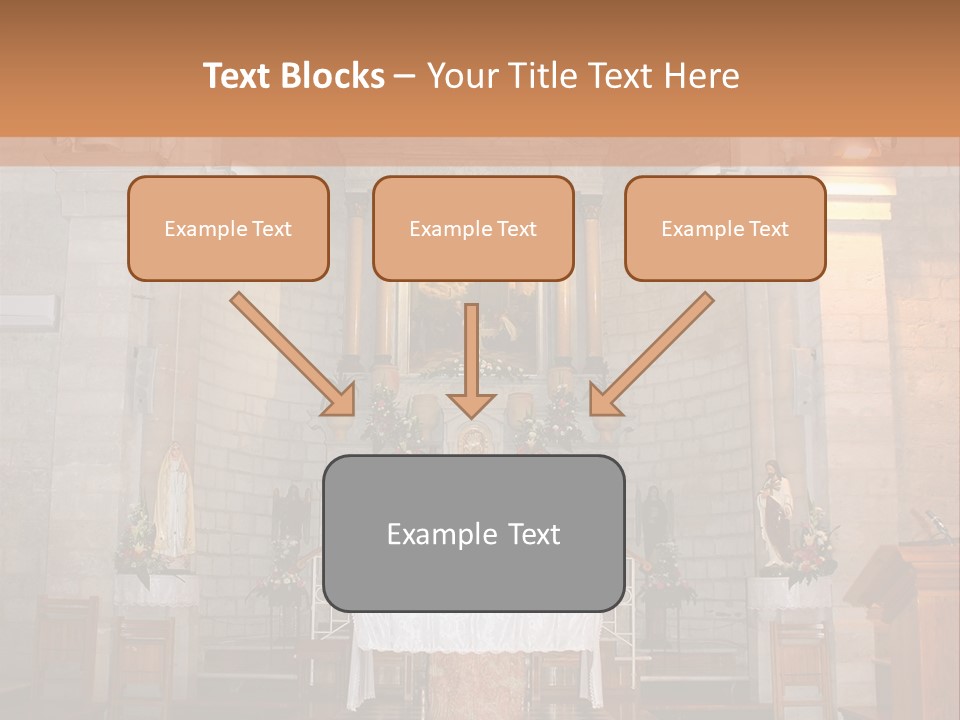 Text Blocks – Your Title Text Here

Example Text

Example Text

Example Text

Example Text